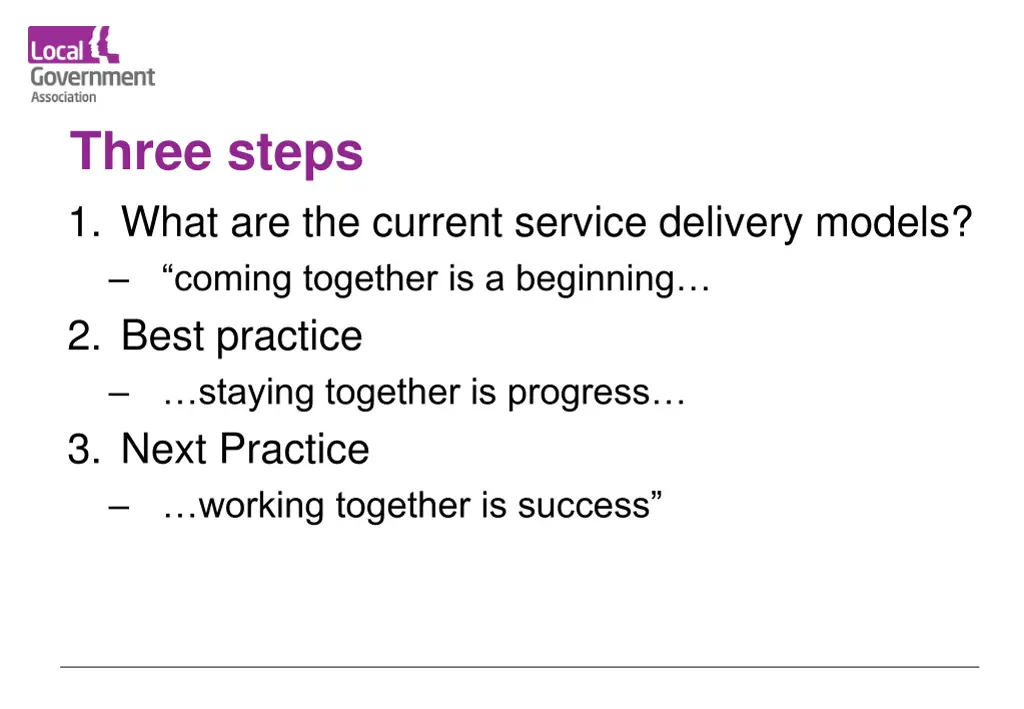 Local Government Association

Three steps

1. What are the current service delivery models?
– “coming together is a beginning…
2. Best practice
– …staying together is progress…
3. Next Practice
– …working together is success”